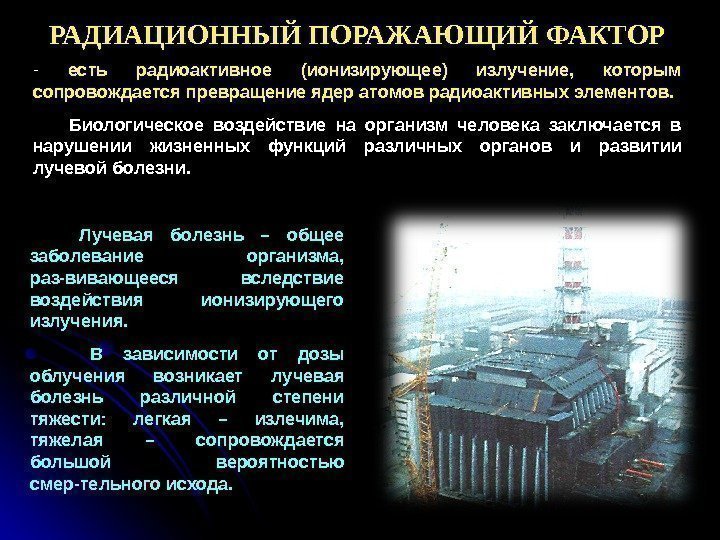 РАДИАЦИОННЫЙ ПОРАЖАЮЩИЙ ФАКТОР

- есть радиоактивное (ионизирующее) излучение, которым сопровождается превращение ядер атомов радиоактивных элементов.

Биологическое воздействие на организм человека заключается в нарушении жизненных функций различных органов и развитии лучевой болезни.

Лучевая болезнь – общее заболевание организма, раз-вивающееся вследствие воздействия ионизирующего излучения.

В зависимости от дозы облучения возникает лучевая болезнь различной степени тяжести: легкая – излечима, тяжелая – сопровождается большой вероятностью смер-тельного исхода.